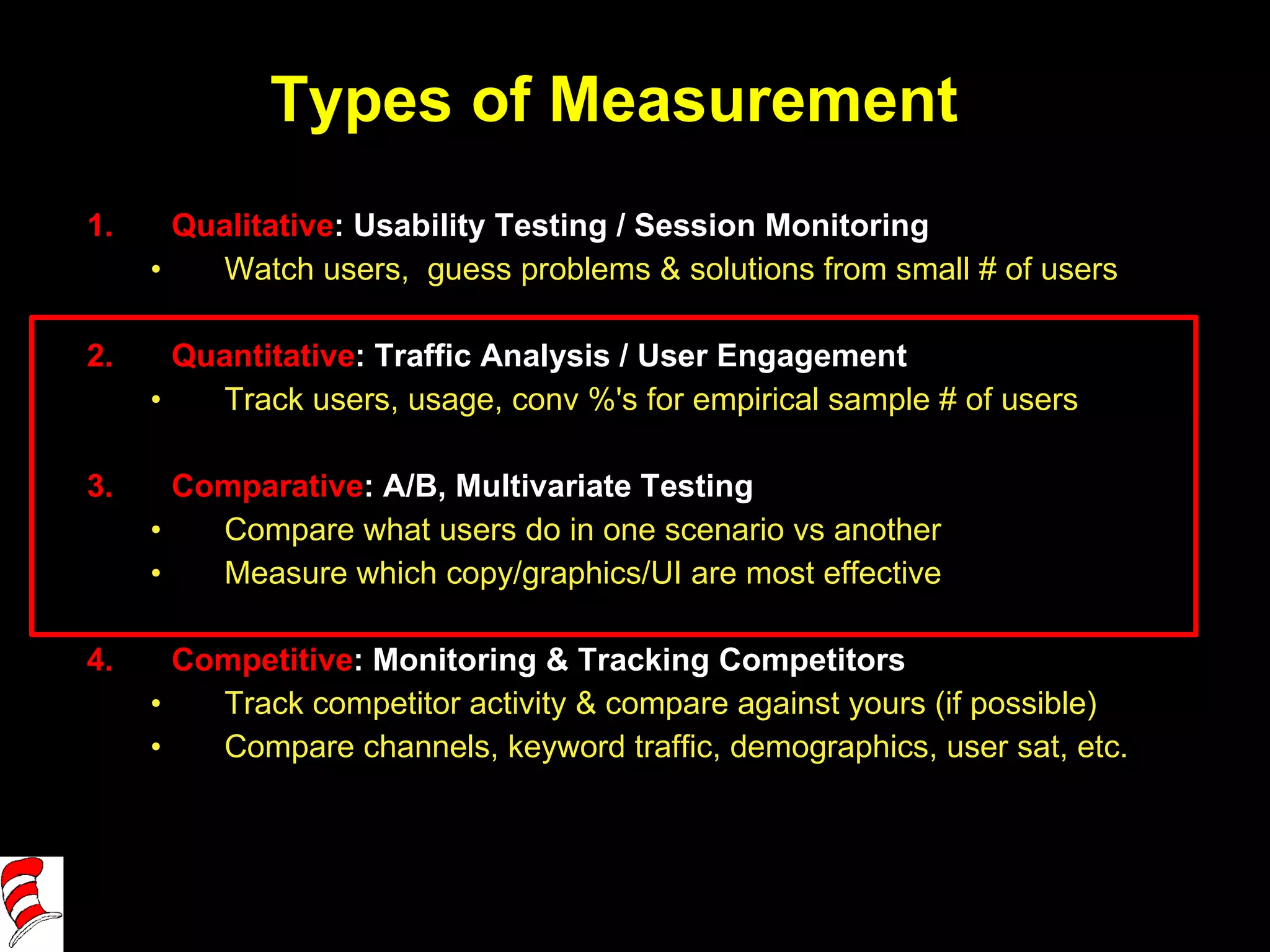 Types of Measurement

1. Qualitative: Usability Testing / Session Monitoring
• Watch users, guess problems & solutions from small # of users

2. Quantitative: Traffic Analysis / User Engagement
• Track users, usage, conv %'s for empirical sample # of users

3. Comparative: A/B, Multivariate Testing
• Compare what users do in one scenario vs another
• Measure which copy/graphics/UI are most effective

4. Competitive: Monitoring & Tracking Competitors
• Track competitor activity & compare against yours (if possible)
• Compare channels, keyword traffic, demographics, user sat, etc.